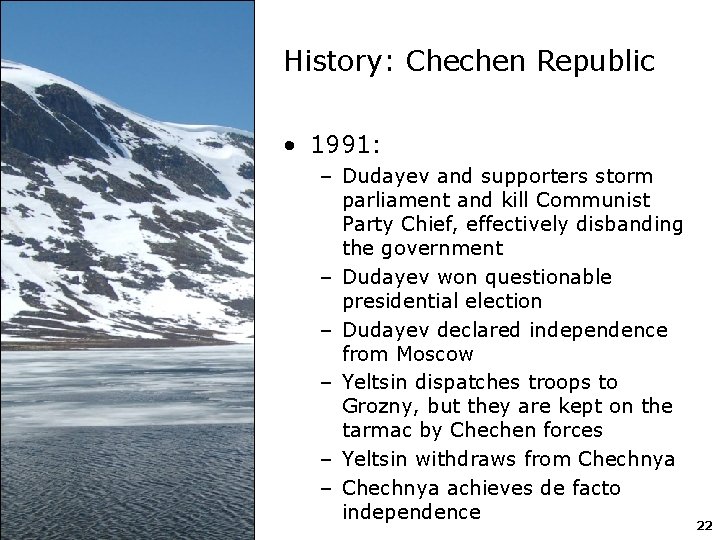 History: Chechen Republic

• 1991:
– Dudayev and supporters storm parliament and kill Communist Party Chief, effectively disbanding the government
– Dudayev won questionable presidential election
– Dudayev declared independence from Moscow
– Yeltsin dispatches troops to Grozny, but they are kept on the tarmac by Chechen forces
– Yeltsin withdraws from Chechnya
– Chechnya achieves de facto independence

22